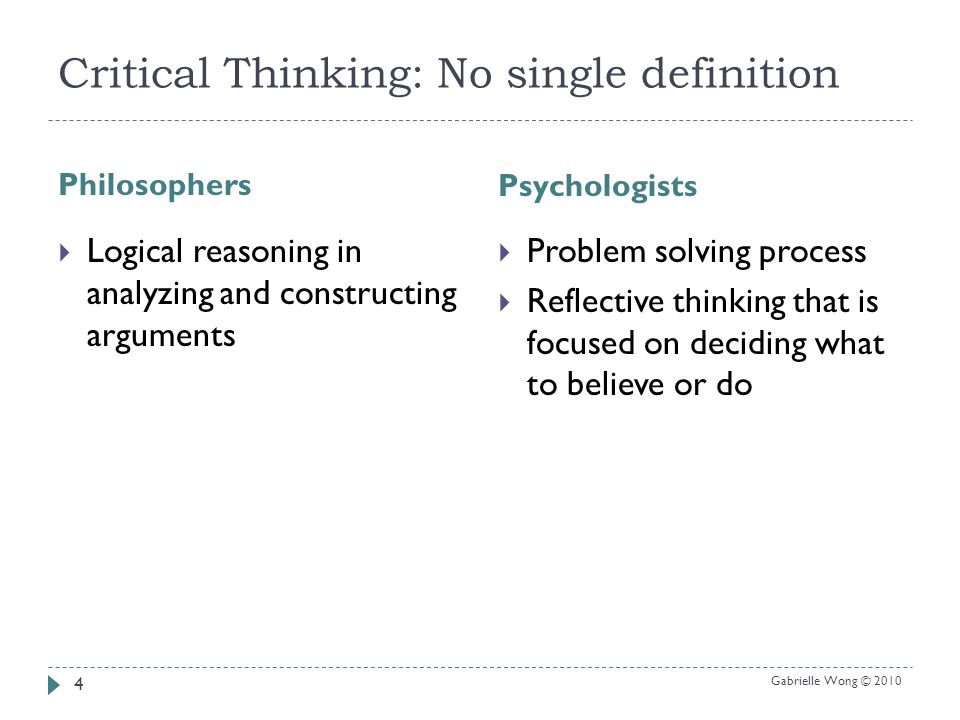 Critical Thinking: No single definition

Philosophers

Logical reasoning in analyzing and constructing arguments

Psychologists

Problem solving process

Reflective thinking that is focused on deciding what to believe or do

4

Gabrielle Wong © 2010